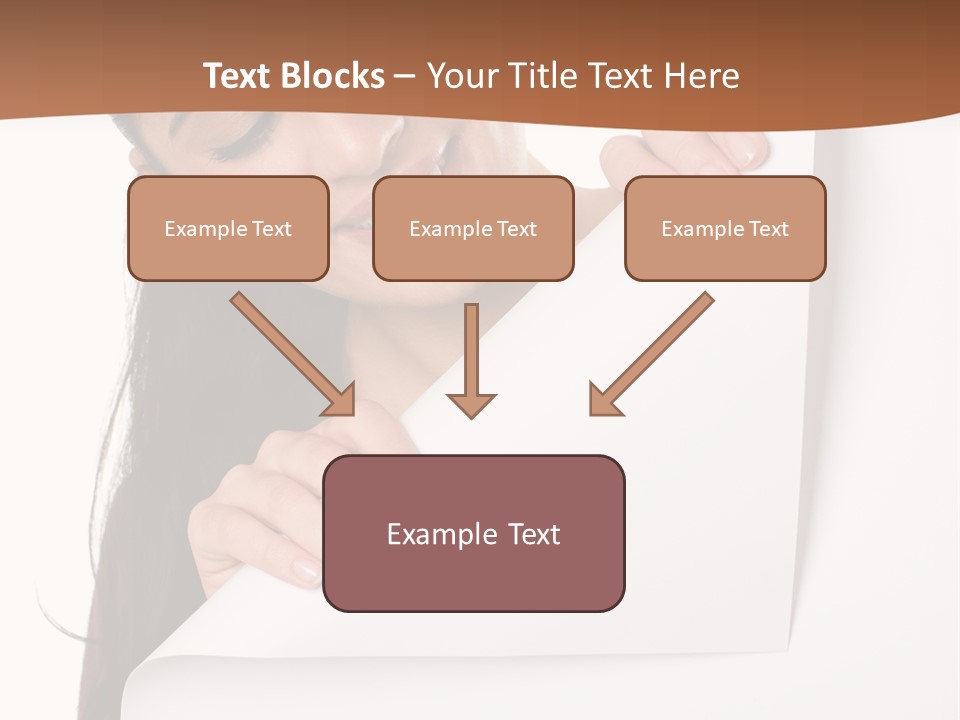 Text Blocks – Your Title Text Here

Example Text

Example Text

Example Text

Example Text